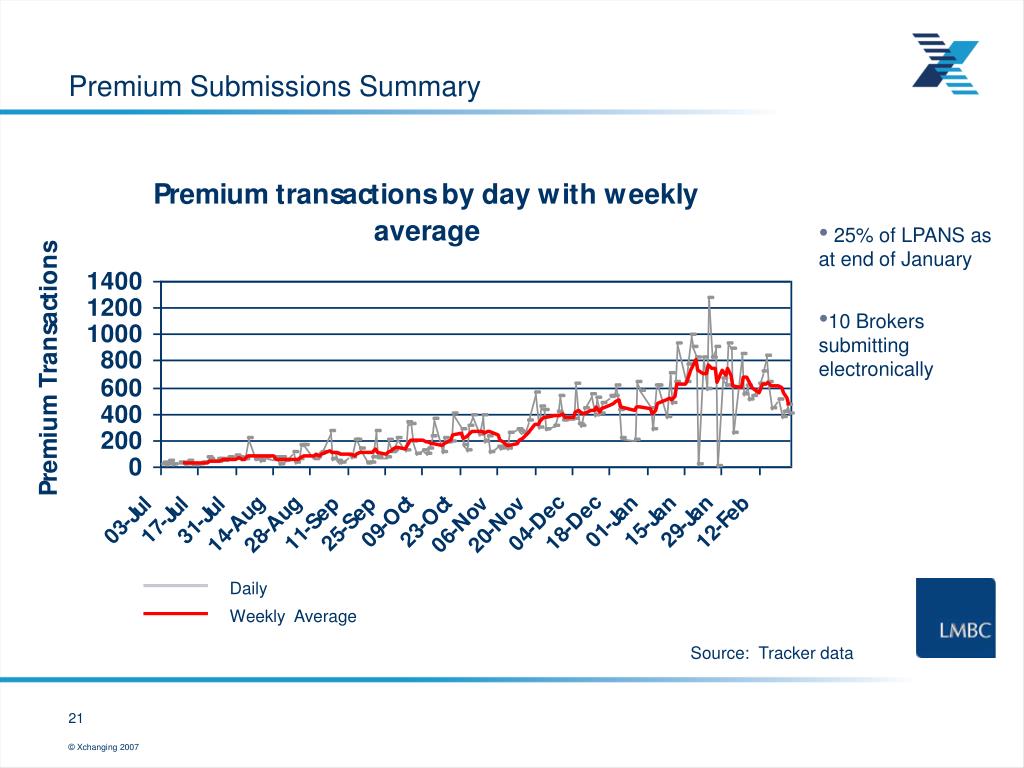 Premium Submissions Summary

Premium transactions by day with weekly average

Premium Transactions

1400
1200
1000
800
600
400
200
0

03-Jul
17-Jul
31-Jul
14-Aug
28-Aug
11-Sep
25-Sep
09-Oct
23-Oct
06-Nov
20-Nov
04-Dec
18-Dec
01-Jan
15-Jan
29-Jan
12-Feb

Daily
Weekly Average

• 25% of LPANS as at end of January

•10 Brokers submitting electronically

Source: Tracker data

LMBC

21

© Xchanging 2007